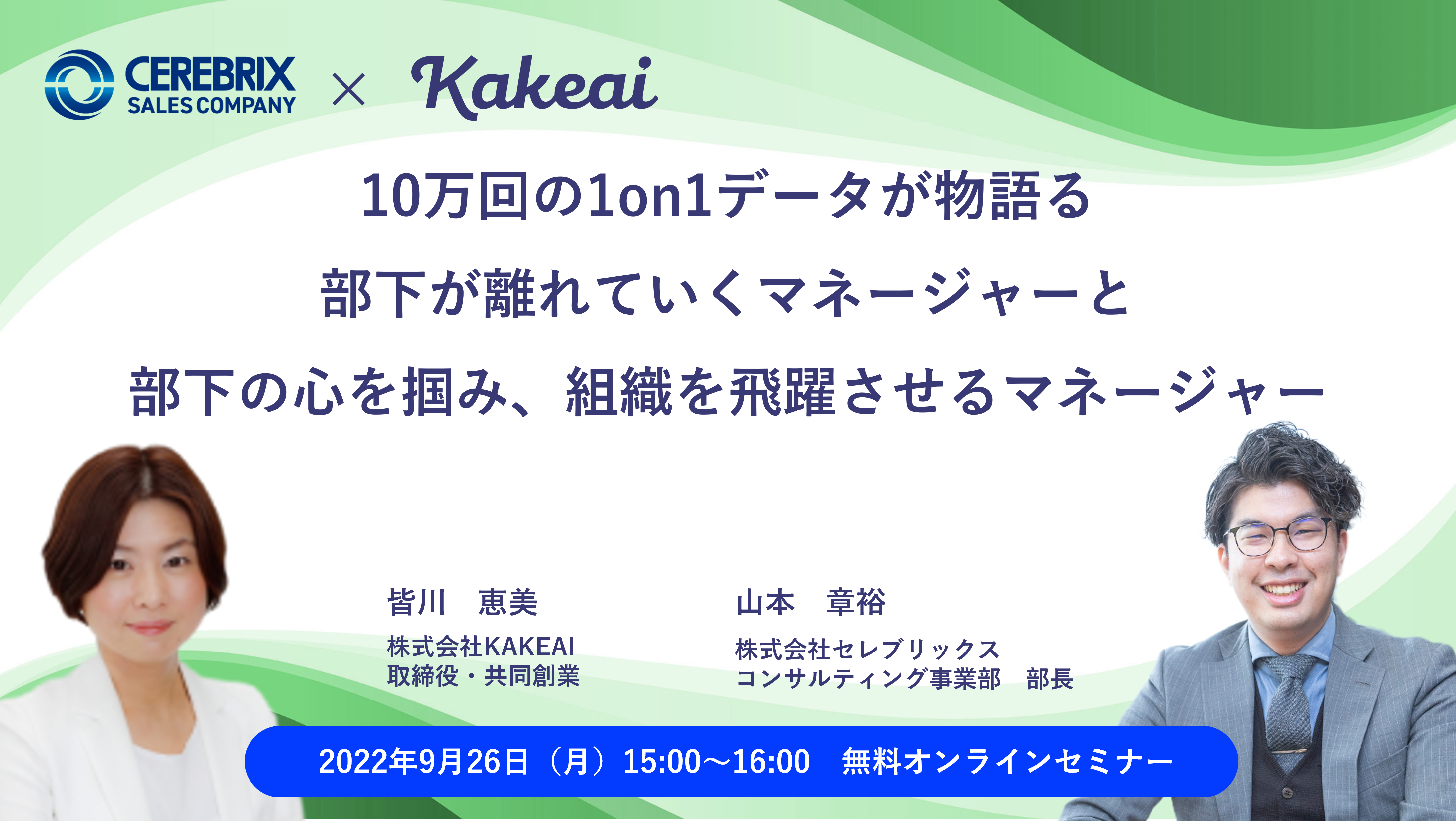 CEREBRIX SALES COMPANY × Kakeai

10万回の1on1データが物語る

部下が離れていくマネージャーと

部下の心を掴み、組織を飛躍させるマネージャー

皆川　恵美

株式会社KAKEAI
取締役・共同創業

山本　章裕

株式会社セレブリックス
コンサルティング事業部　部長

2022年9月26日（月）15:00〜16:00　無料オンラインセミナー